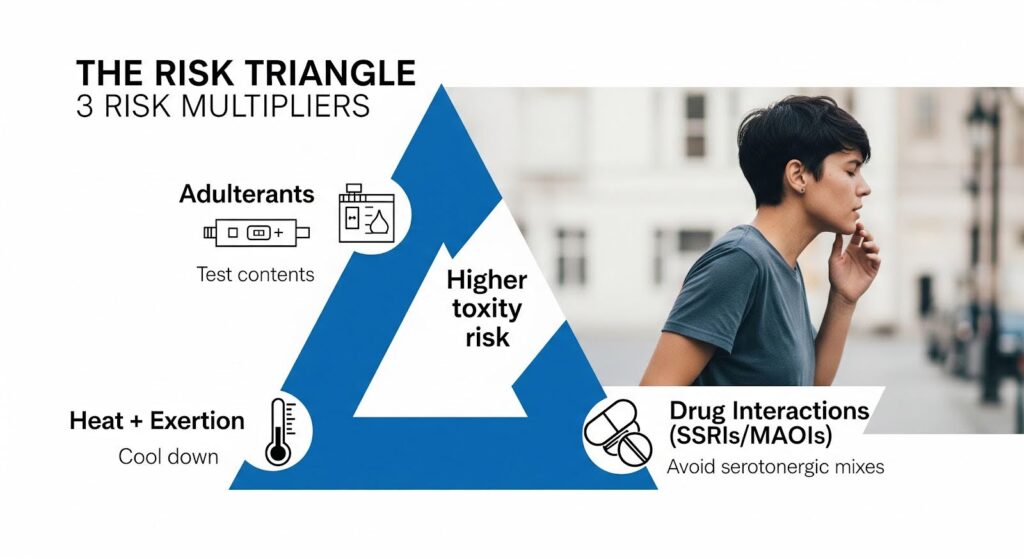 THE RISK TRIANGLE
3 RISK MULTIPLIERS

Adulterants

Test contents

Higher toxity risk

Heat + Exertion

Cool down

Drug Interactions (SSRIs/MAOIs)

Avoid serotonergic mixes